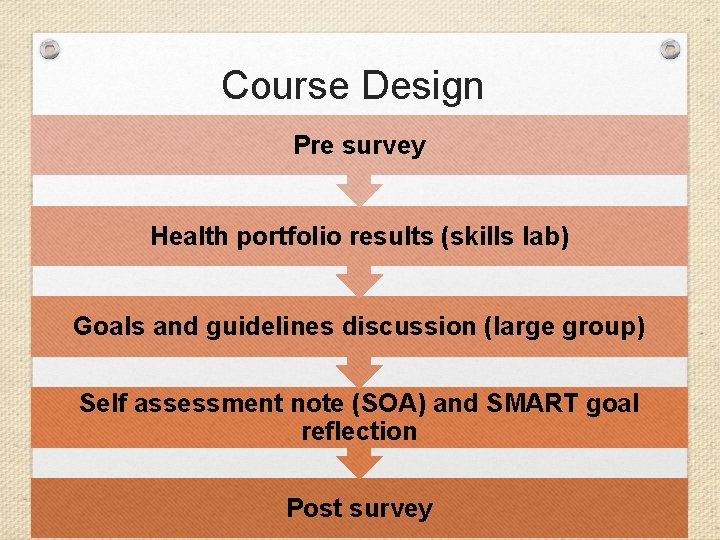 Course Design

Pre survey

Health portfolio results (skills lab)

Goals and guidelines discussion (large group)

Self assessment note (SOA) and SMART goal reflection

Post survey